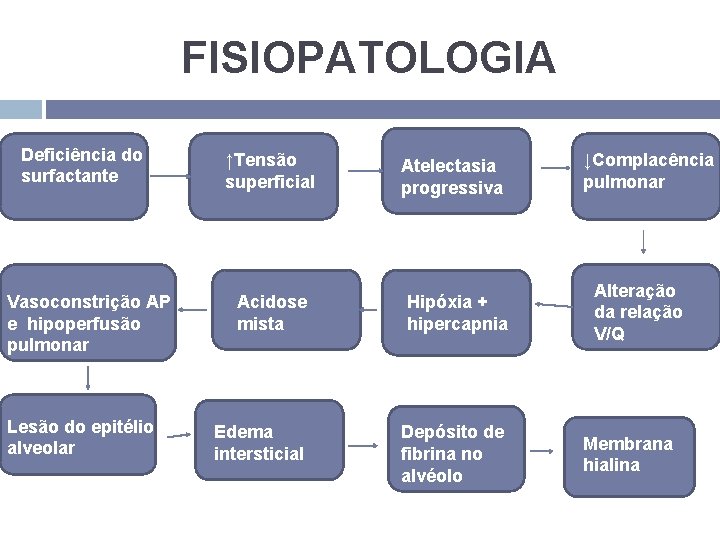 FISIOPATOLOGIA

Deficiência do surfactante

↑Tensão superficial

Atelectasia progressiva

↓Complacência pulmonar

Alteração da relação V/Q

Hipóxia + hipercapnia

Acidose mista

Vasoconstrição AP e hipoperfusão pulmonar

Lesão do epitélio alveolar

Edema intersticial

Depósito de fibrina no alvéolo

Membrana hialina